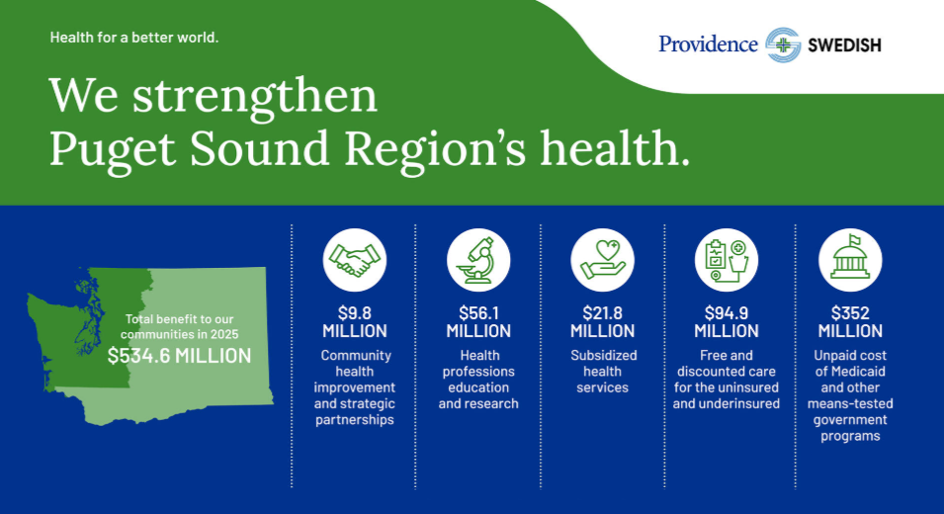 Health for a better world.

Providence SWEDISH

We strengthen Puget Sound Region's health.

Total benefit to our communities in 2025
$534.6 MILLION

$9.8 MILLION
Community health improvement and strategic partnerships

$56.1 MILLION
Health professions education and research

$21.8 MILLION
Subsidized health services

$94.9 MILLION
Free and discounted care for the uninsured and underinsured

$352 MILLION
Unpaid cost of Medicaid and other means-tested government programs